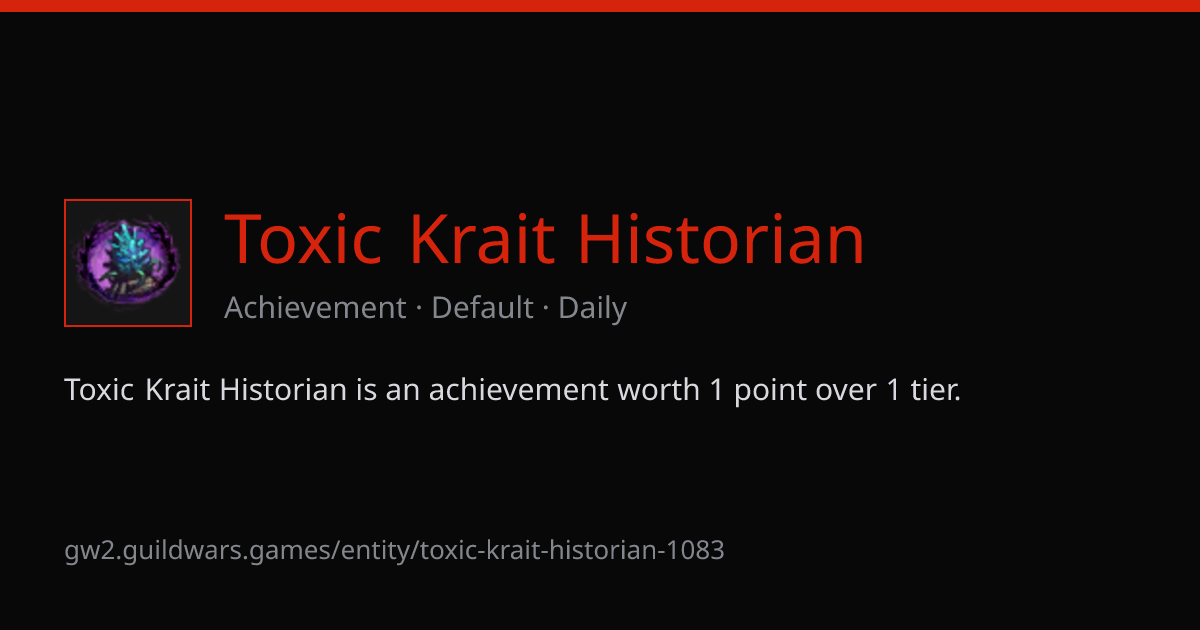 Toxic Krait Historian

Achievement · Default · Daily

Toxic Krait Historian is an achievement worth 1 point over 1 tier.

gw2.guildwars.games/entity/toxic-krait-historian-1083